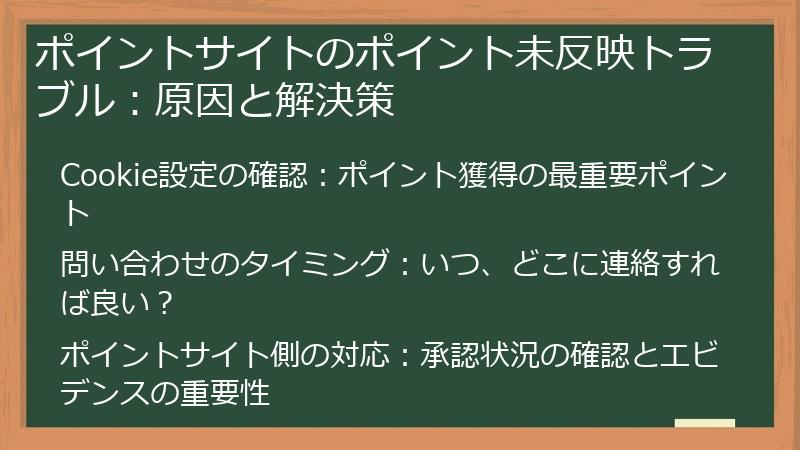 ポイントサイトのポイント未反映トラブル：原因と解決策

Cookie設定の確認：ポイント獲得の最重要ポイント

問い合わせのタイミング：いつ、どこに連絡すれば良い？

ポイントサイト側の対応：承認状況の確認とエビデンスの重要性